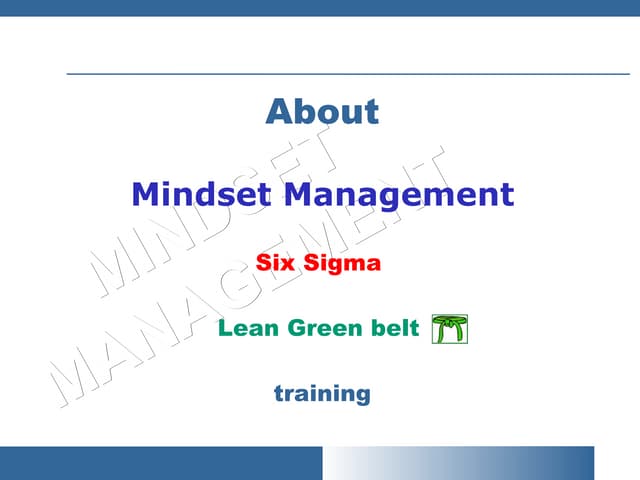 About

Mindset Management

Six Sigma

Lean Green belt

training

MINDSET
MANAGEMENT